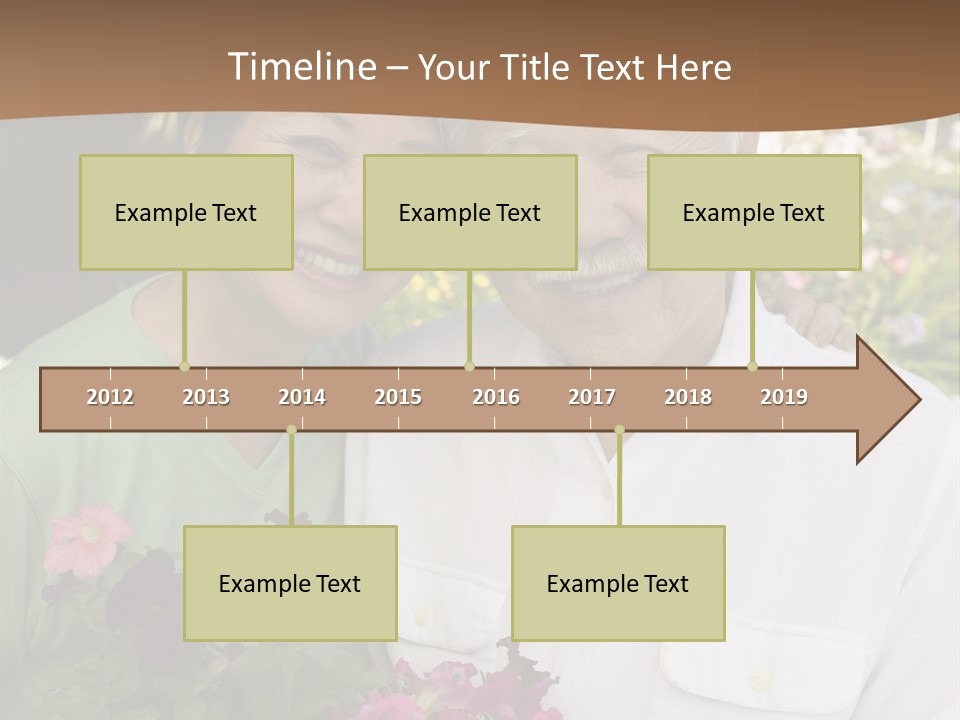 Timeline – Your Title Text Here

Example Text

Example Text

Example Text

2012 2013 2014 2015 2016 2017 2018 2019

Example Text

Example Text